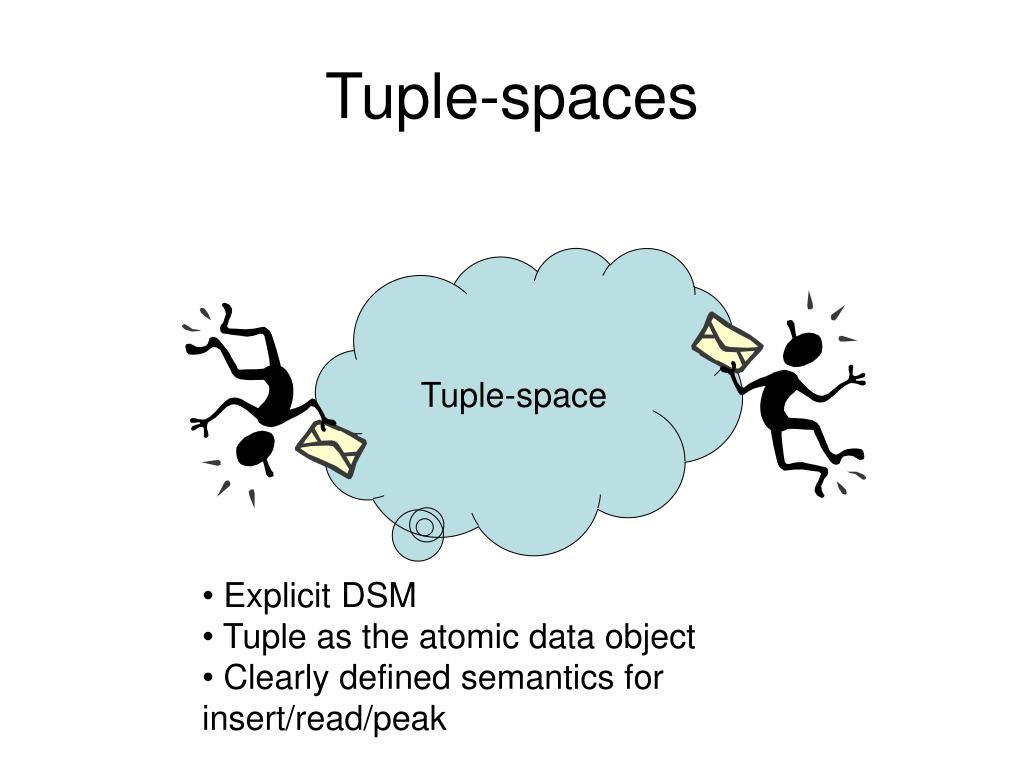 Tuple-spaces

Tuple-space

• Explicit DSM
• Tuple as the atomic data object
• Clearly defined semantics for insert/read/peak